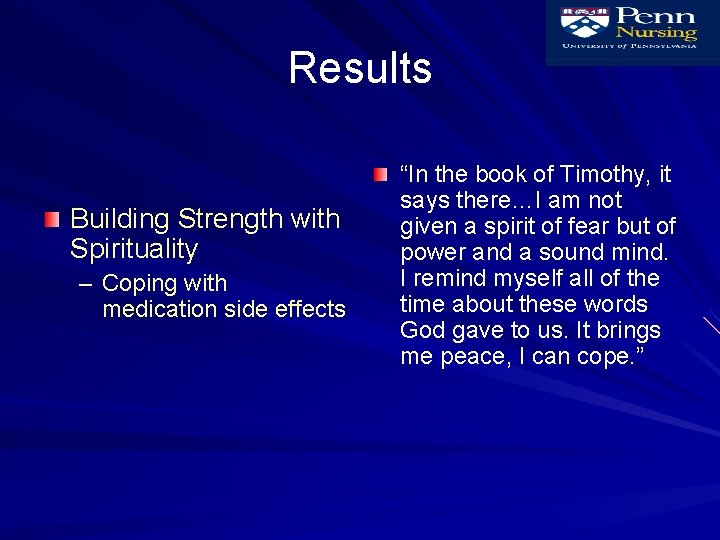 Penn Nursing
UNIVERSITY of PENNSYLVANIA

Results

Building Strength with Spirituality
– Coping with medication side effects

“In the book of Timothy, it says there…I am not given a spirit of fear but of power and a sound mind. I remind myself all of the time about these words God gave to us. It brings me peace, I can cope.”